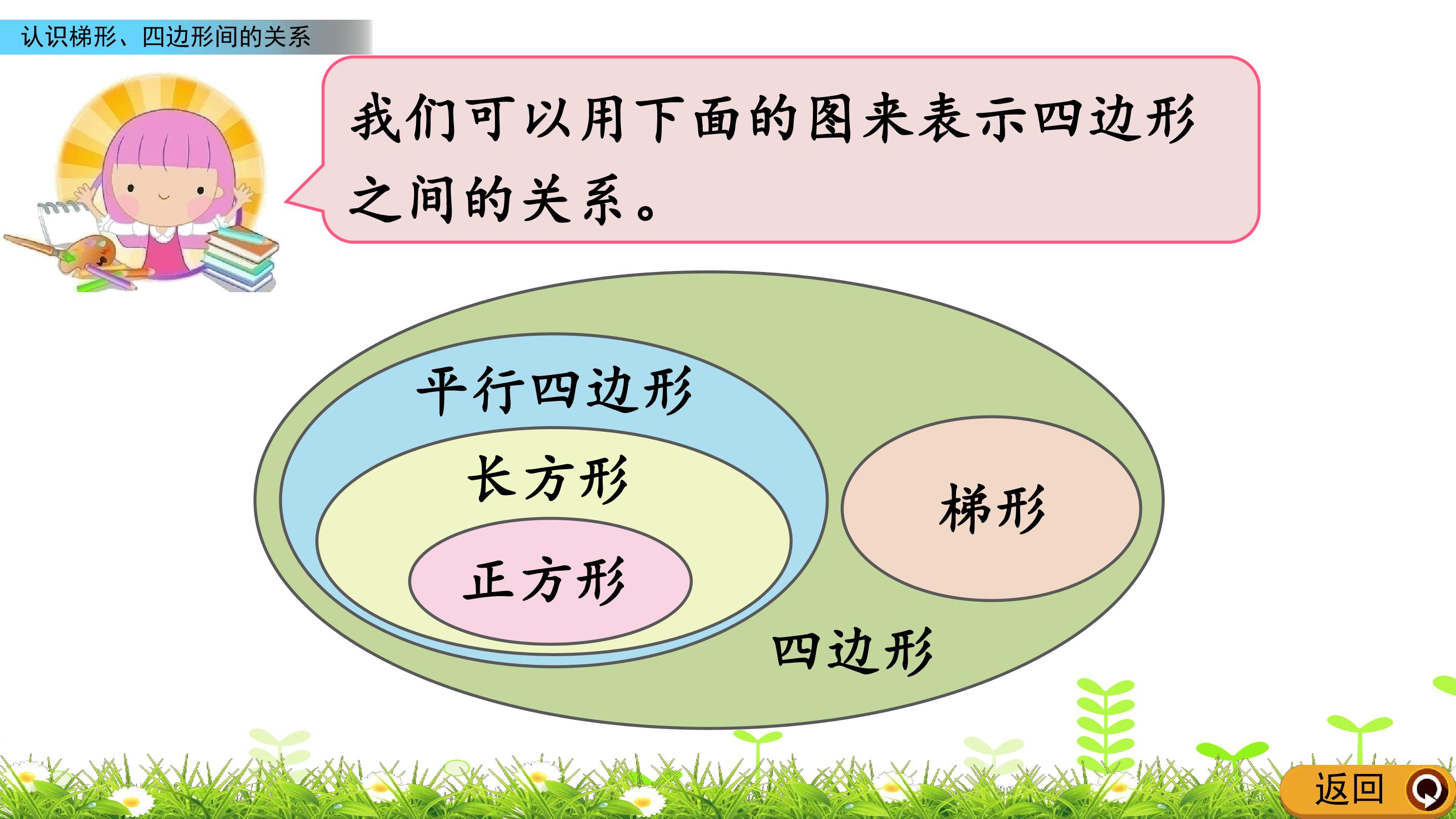 认识梯形、四边形间的关系

我们可以用下面的图来表示四边形之间的关系。

平行四边形

长方形

正方形

梯形

四边形

返回